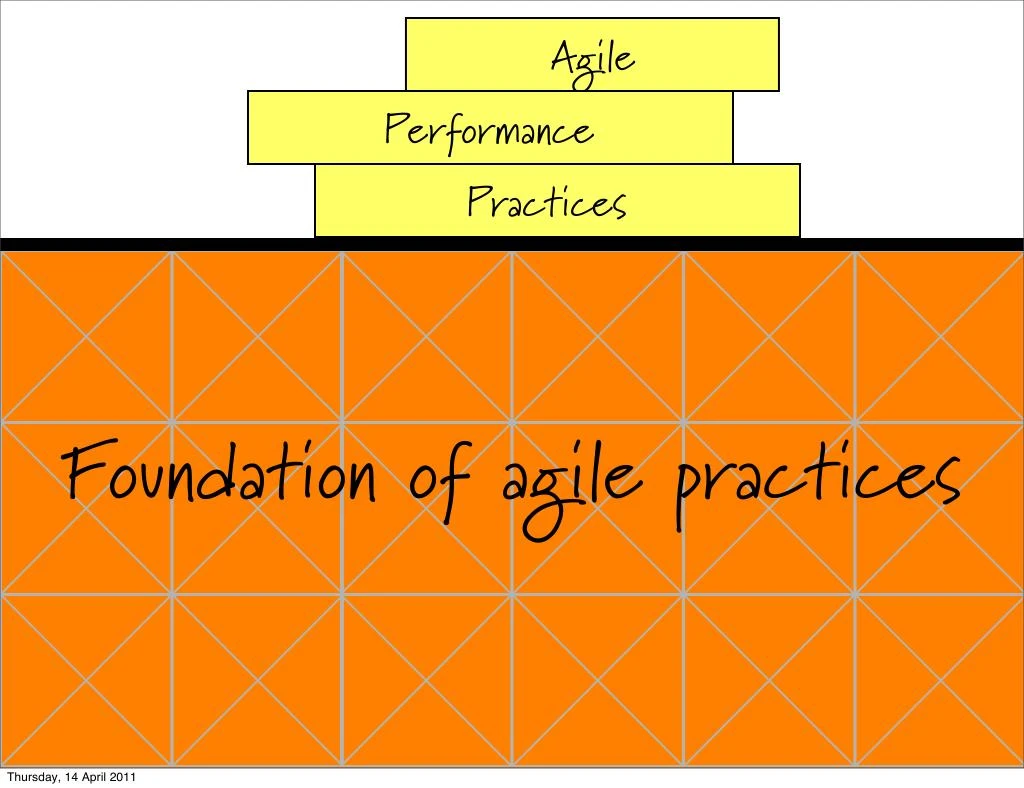 Agile

Performance

Practices

Foundation of agile practices

Thursday, 14 April 2011